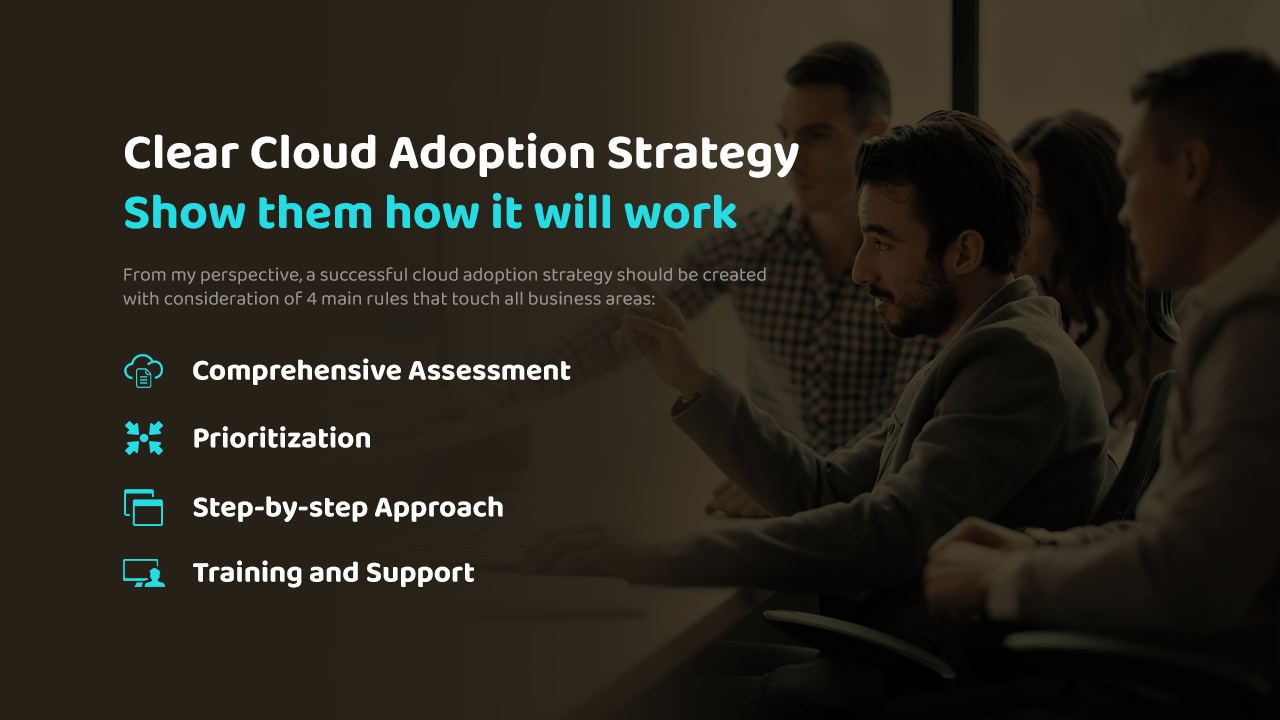 Clear Cloud Adoption Strategy
Show them how it will work

From my perspective, a successful cloud adoption strategy should be created with consideration of 4 main rules that touch all business areas:

Comprehensive Assessment

Prioritization

Step-by-step Approach

Training and Support